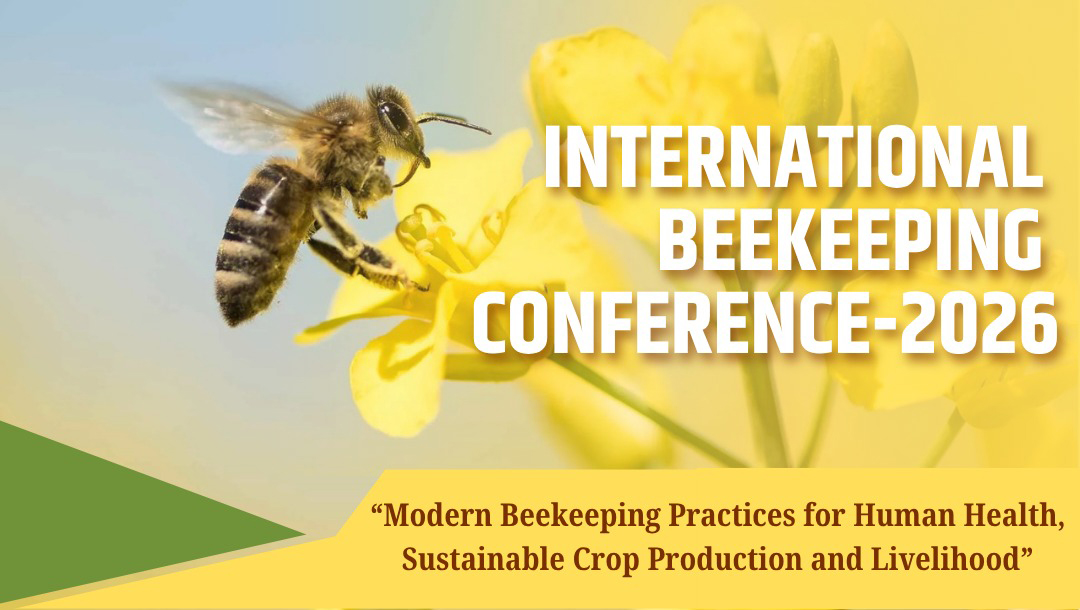 INTERNATIONAL BEEKEEPING CONFERENCE-2026

“Modern Beekeeping Practices for Human Health, Sustainable Crop Production and Livelihood”